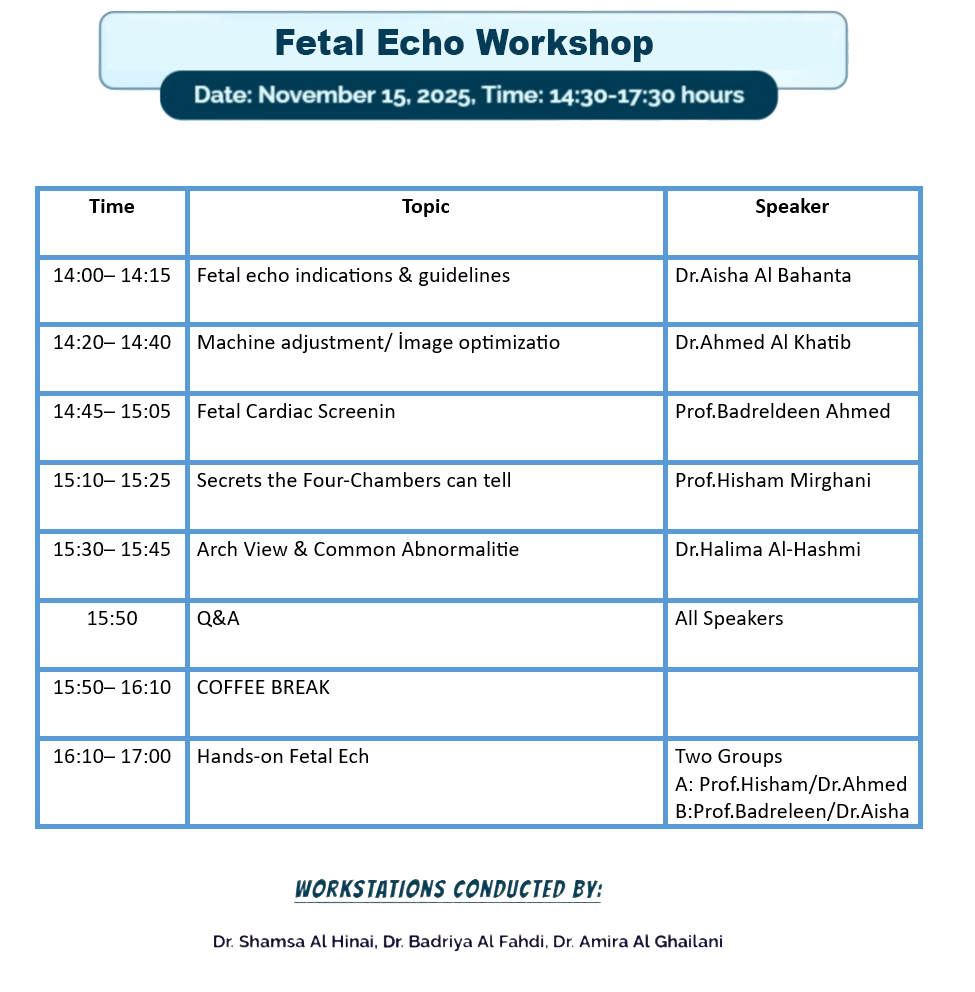 Fetal Echo Workshop

Date: November 15, 2025, Time: 14:30-17:30 hours

| Time | Topic | Speaker |
|---|---|---|
| 14:00– 14:15 | Fetal echo indications & guidelines | Dr.Aisha Al Bahanta |
| 14:20– 14:40 | Machine adjustment/ İmage optimizatio | Dr.Ahmed Al Khatib |
| 14:45– 15:05 | Fetal Cardiac Screenin | Prof.Badreldeen Ahmed |
| 15:10– 15:25 | Secrets the Four-Chambers can tell | Prof.Hisham Mirghani |
| 15:30– 15:45 | Arch View & Common Abnormalitie | Dr.Halima Al-Hashmi |
| 15:50 | Q&A | All Speakers |
| 15:50– 16:10 | COFFEE BREAK | |
| 16:10– 17:00 | Hands-on Fetal Ech | Two Groups A: Prof.Hisham/Dr.Ahmed B:Prof.Badreleen/Dr.Aisha |

WORKSTATIONS CONDUCTED BY:

Dr. Shamsa Al Hinai, Dr. Badriya Al Fahdi, Dr. Amira Al Ghailani